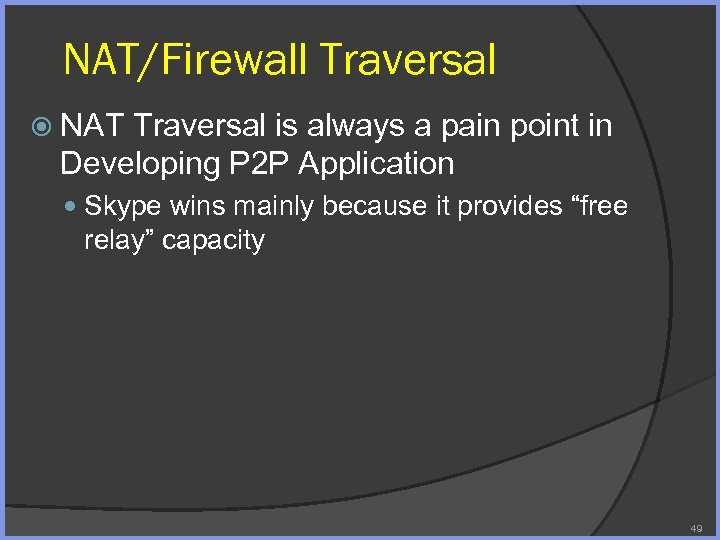 NAT/Firewall Traversal

NAT Traversal is always a pain point in Developing P2P Application

Skype wins mainly because it provides “free relay” capacity

49